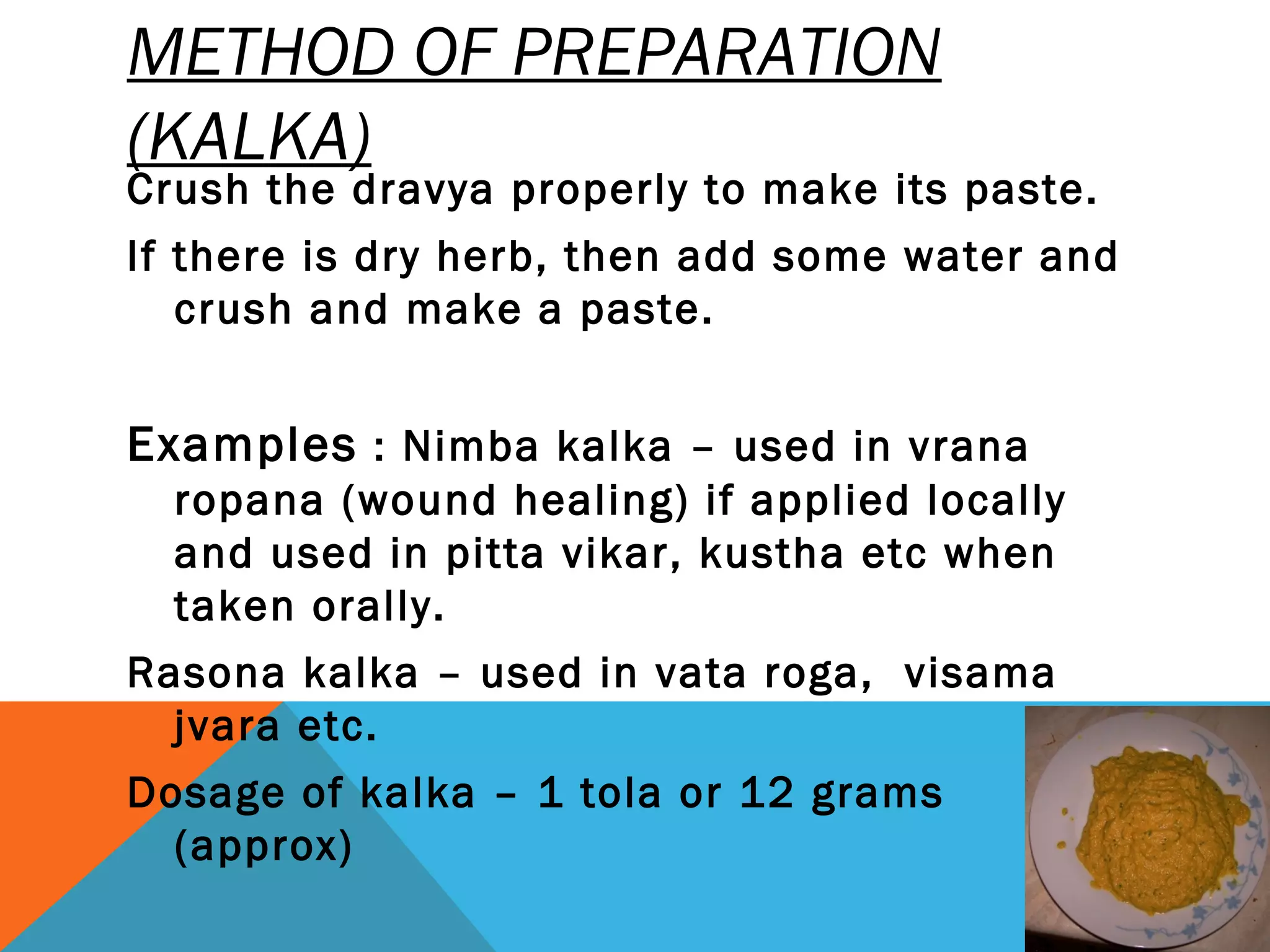 METHOD OF PREPARATION (KALKA)

Crush the dravya properly to make its paste.

If there is dry herb, then add some water and crush and make a paste.

Examples : Nimba kalka – used in vrana ropana (wound healing) if applied locally and used in pitta vikar, kustha etc when taken orally.

Rasona kalka – used in vata roga, visama jvara etc.

Dosage of kalka – 1 tola or 12 grams (approx)